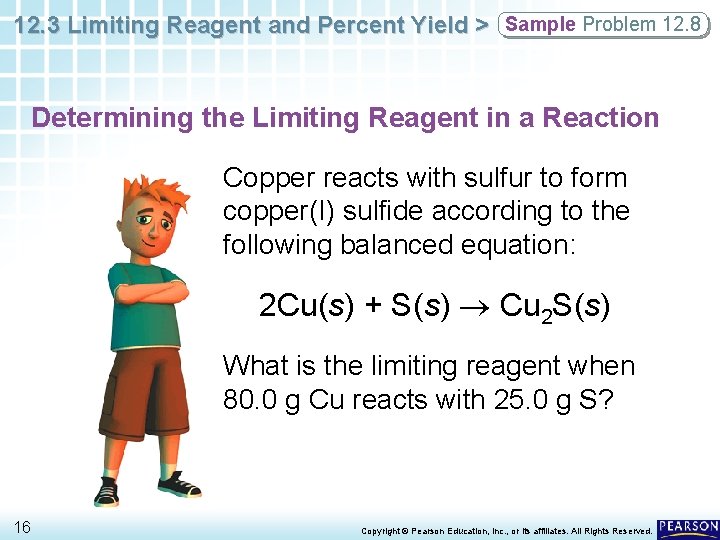 12.3 Limiting Reagent and Percent Yield > Sample Problem 12.8

Determining the Limiting Reagent in a Reaction

Copper reacts with sulfur to form copper(I) sulfide according to the following balanced equation:

$2Cu(s) + S(s) \rightarrow Cu_2S(s)$

What is the limiting reagent when 80.0 g Cu reacts with 25.0 g S?

16

Copyright © Pearson Education, Inc., or its affiliates. All Rights Reserved.

PEARSON